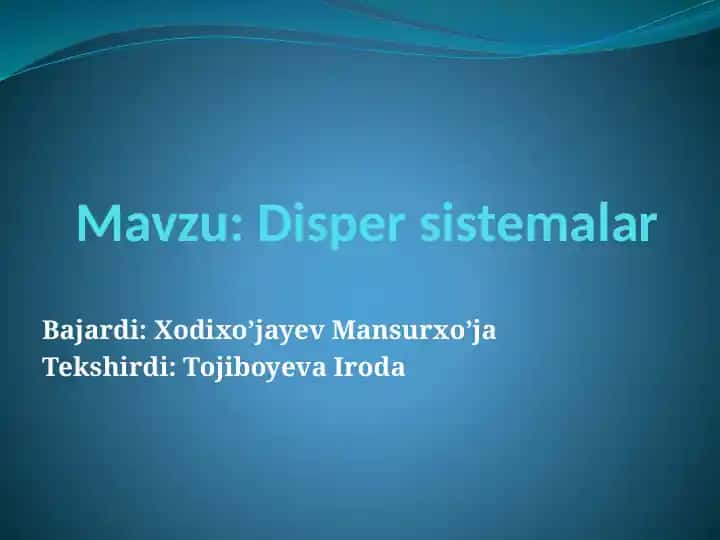 Mavzu: Disper sistemalar

Bajardi: Xodixo’jayev Mansurxo’ja
Tekshirdi: Tojiboyeva Iroda